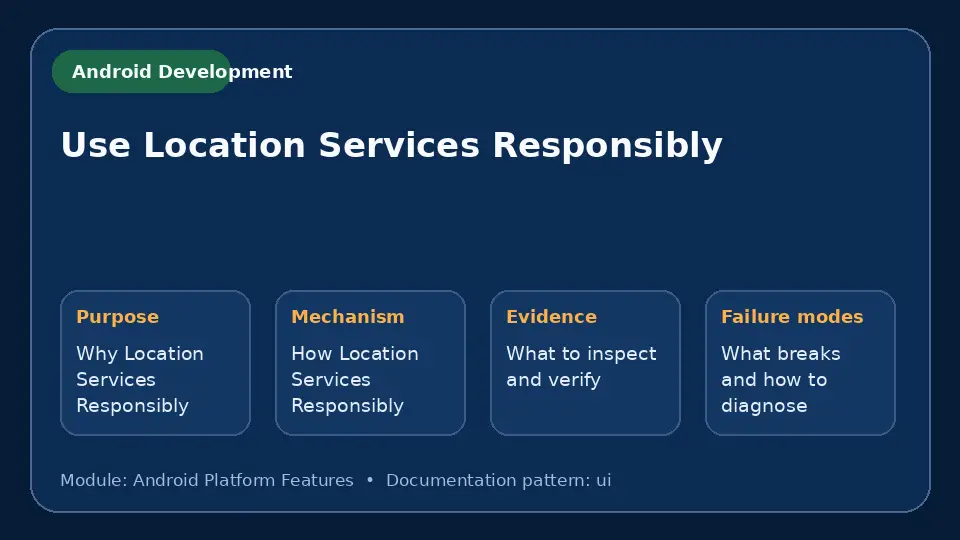 Android Development

Use Location Services Responsibly

Purpose

Why Location Services Responsibly

Mechanism

How Location Services Responsibly

Evidence

What to inspect and verify

Failure modes

What breaks and how to diagnose

Module: Android Platform Features • Documentation pattern: ui